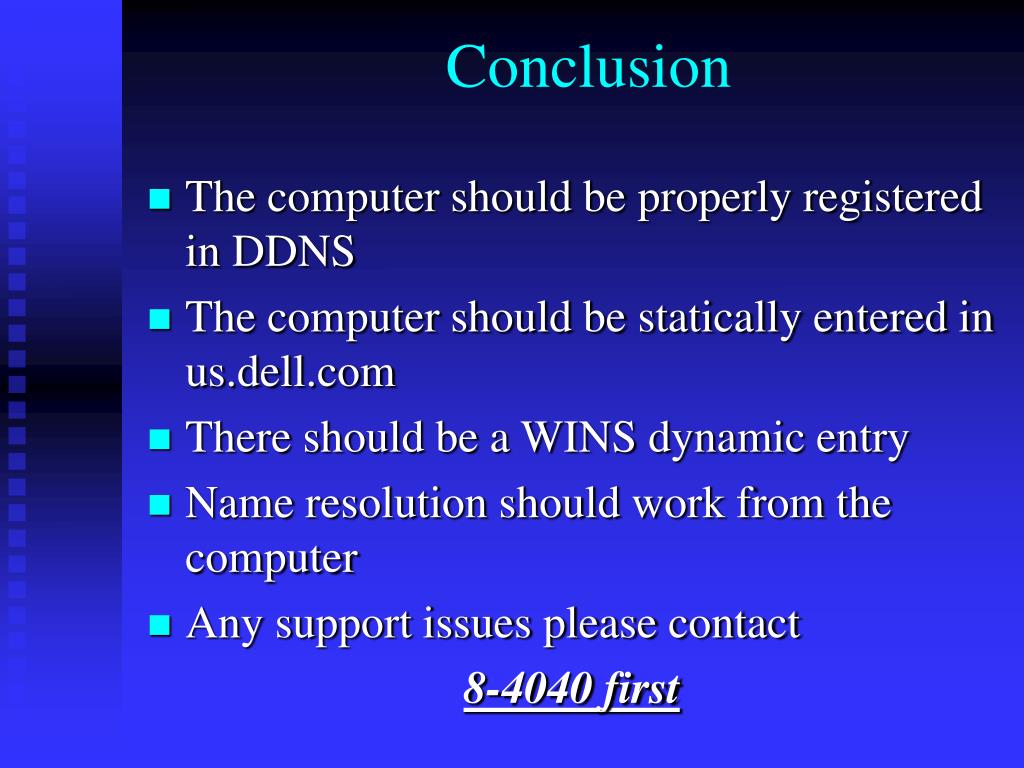 Conclusion

- The computer should be properly registered in DDNS
- The computer should be statically entered in us.dell.com
- There should be a WINS dynamic entry
- Name resolution should work from the computer
- Any support issues please contact

8-4040 first